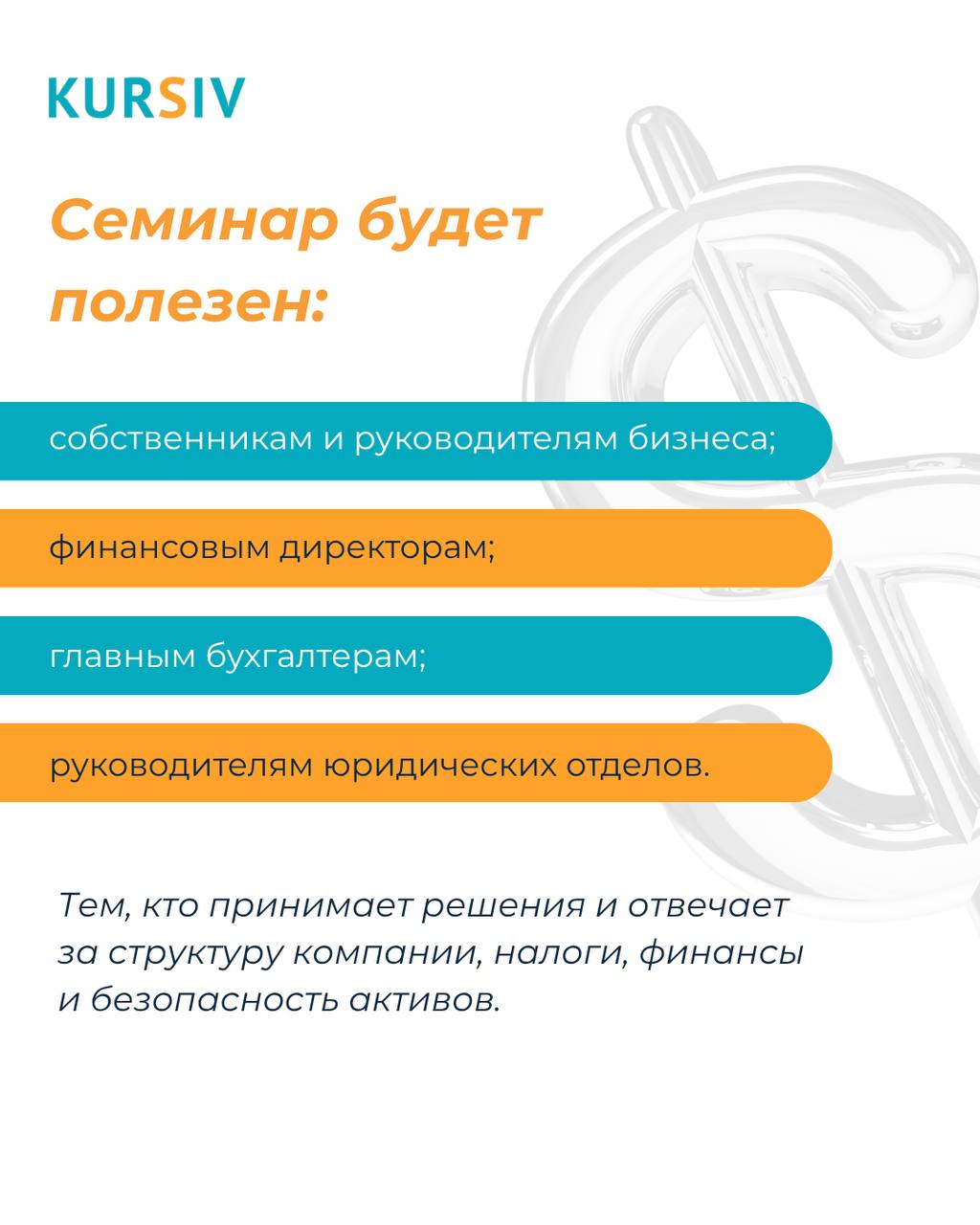 KURSIV

Семинар будет полезен:

собственникам и руководителям бизнеса;

финансовым директорам;

главным бухгалтерам;

руководителям юридических отделов.

Тем, кто принимает решения и отвечает за структуру компании, налоги, финансы и безопасность активов.